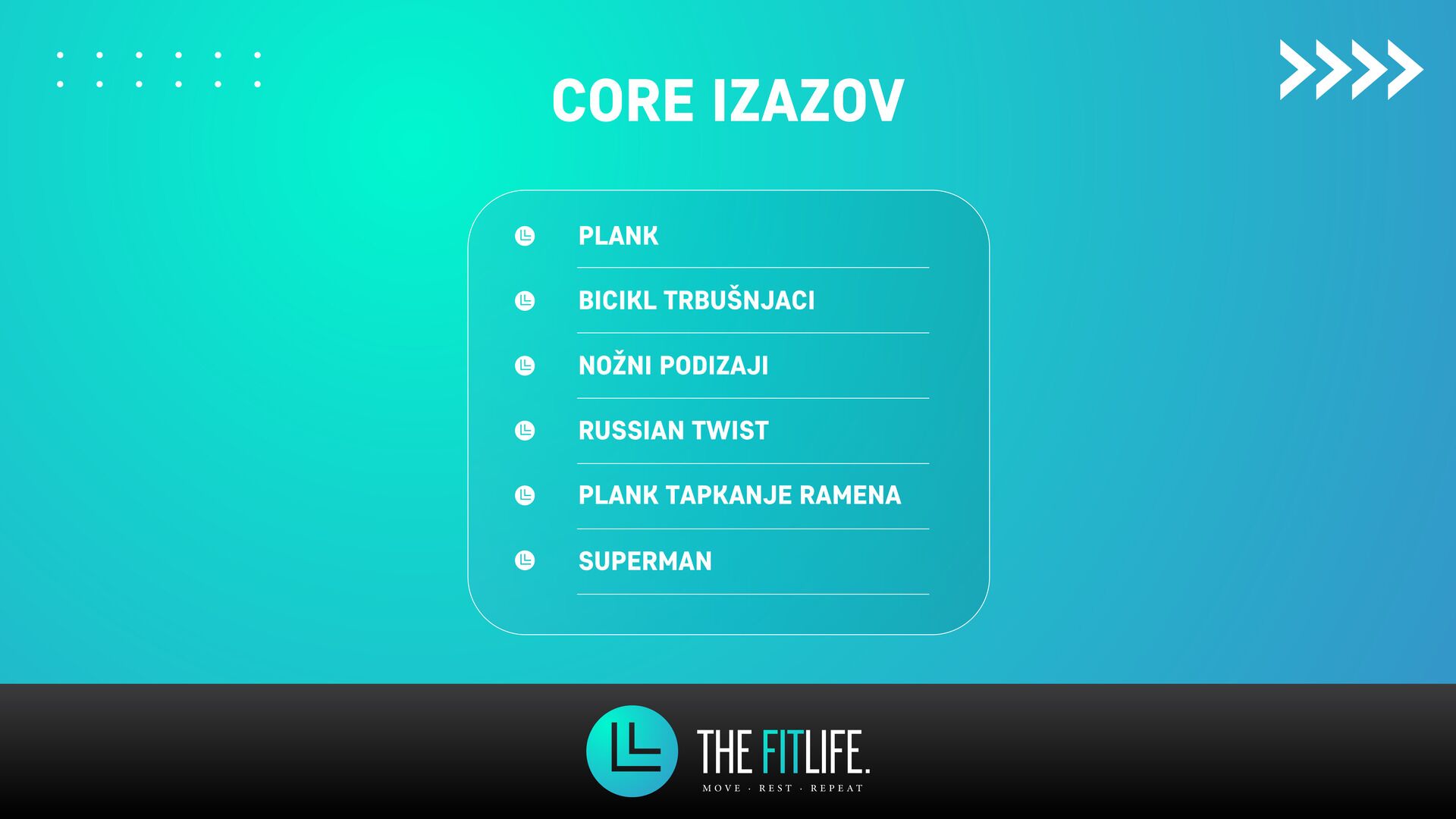 CORE IZAZOV

PLANK

BICIKL TRBUŠNJACI

NOŽNI PODIZAJI

RUSSIAN TWIST

PLANK TAPKANJE RAMENA

SUPERMAN

THE FITLIFE.
MOVE · REST · REPEAT